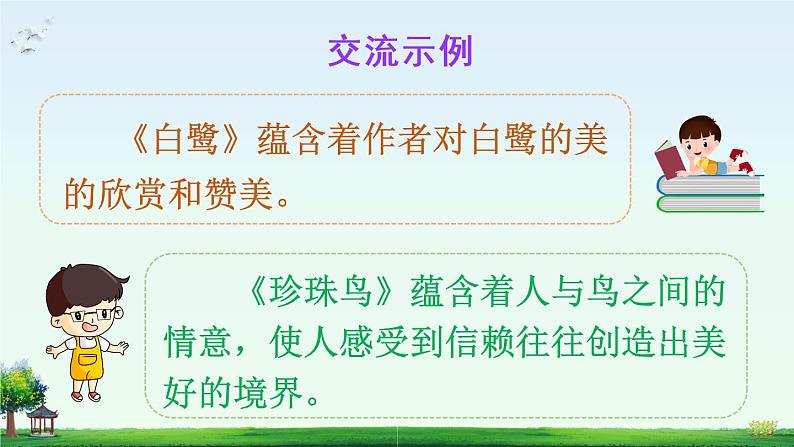 交流示例

《白鹭》蕴含着作者对白鹭的美的欣赏和赞美。

《珍珠鸟》蕴含着人与鸟之间的情意，使人感受到信赖往往创造出美好的境界。